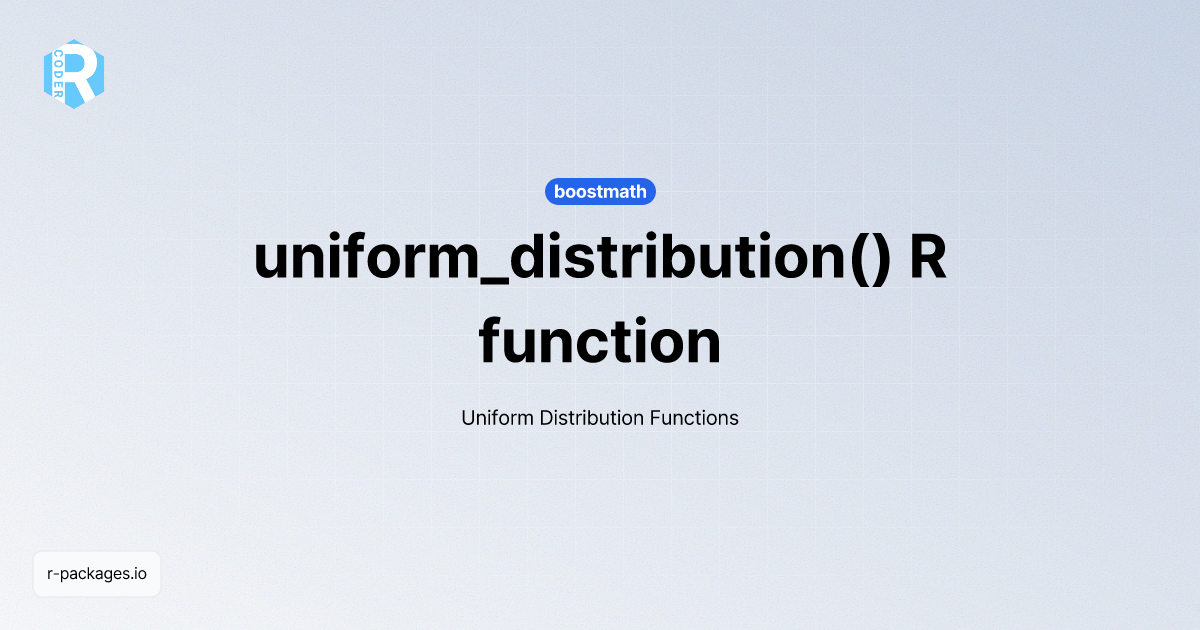 R CODER

boostmath

uniform_distribution() R function

Uniform Distribution Functions

r-packages.io